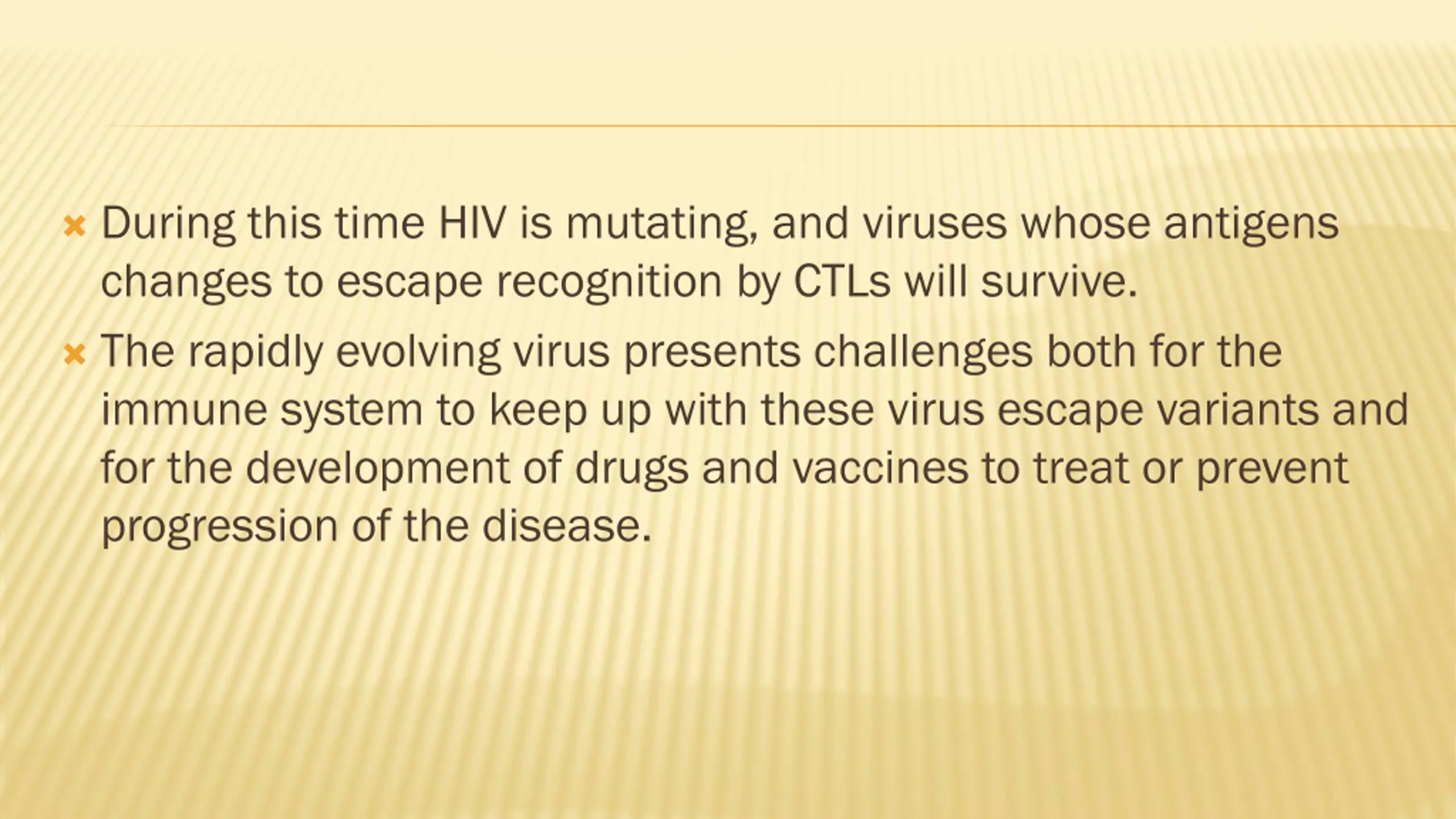 During this time HIV is mutating, and viruses whose antigens changes to escape recognition by CTLs will survive.

The rapidly evolving virus presents challenges both for the immune system to keep up with these virus escape variants and for the development of drugs and vaccines to treat or prevent progression of the disease.